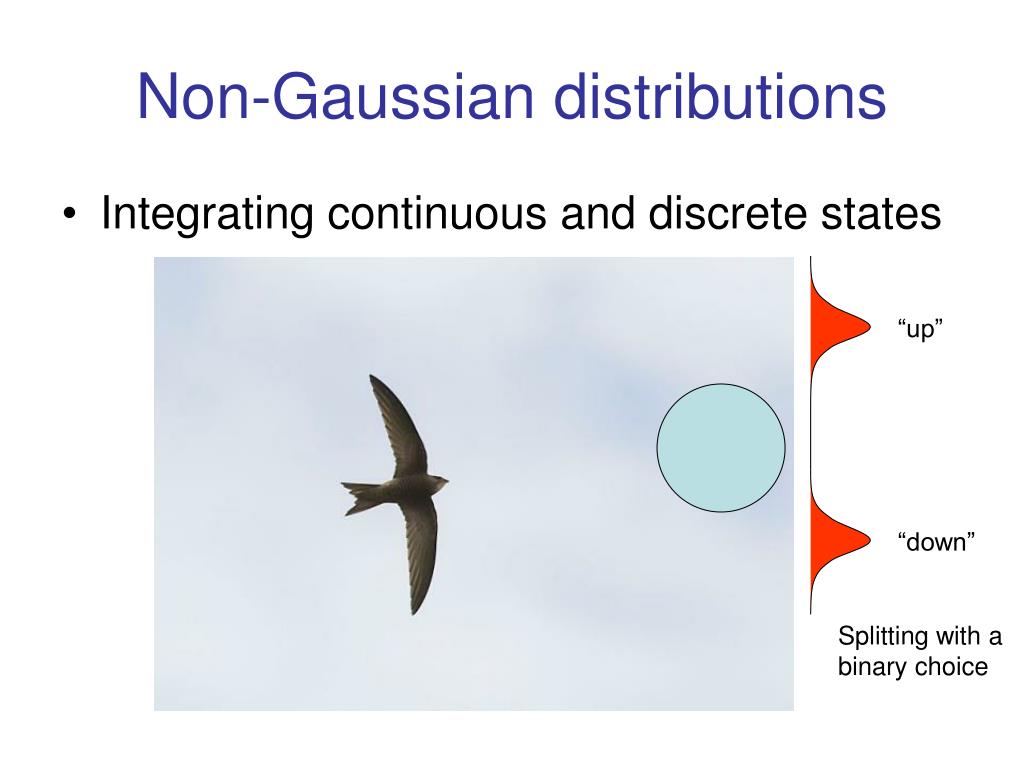 Non-Gaussian distributions

• Integrating continuous and discrete states

“up”

“down”

Splitting with a binary choice